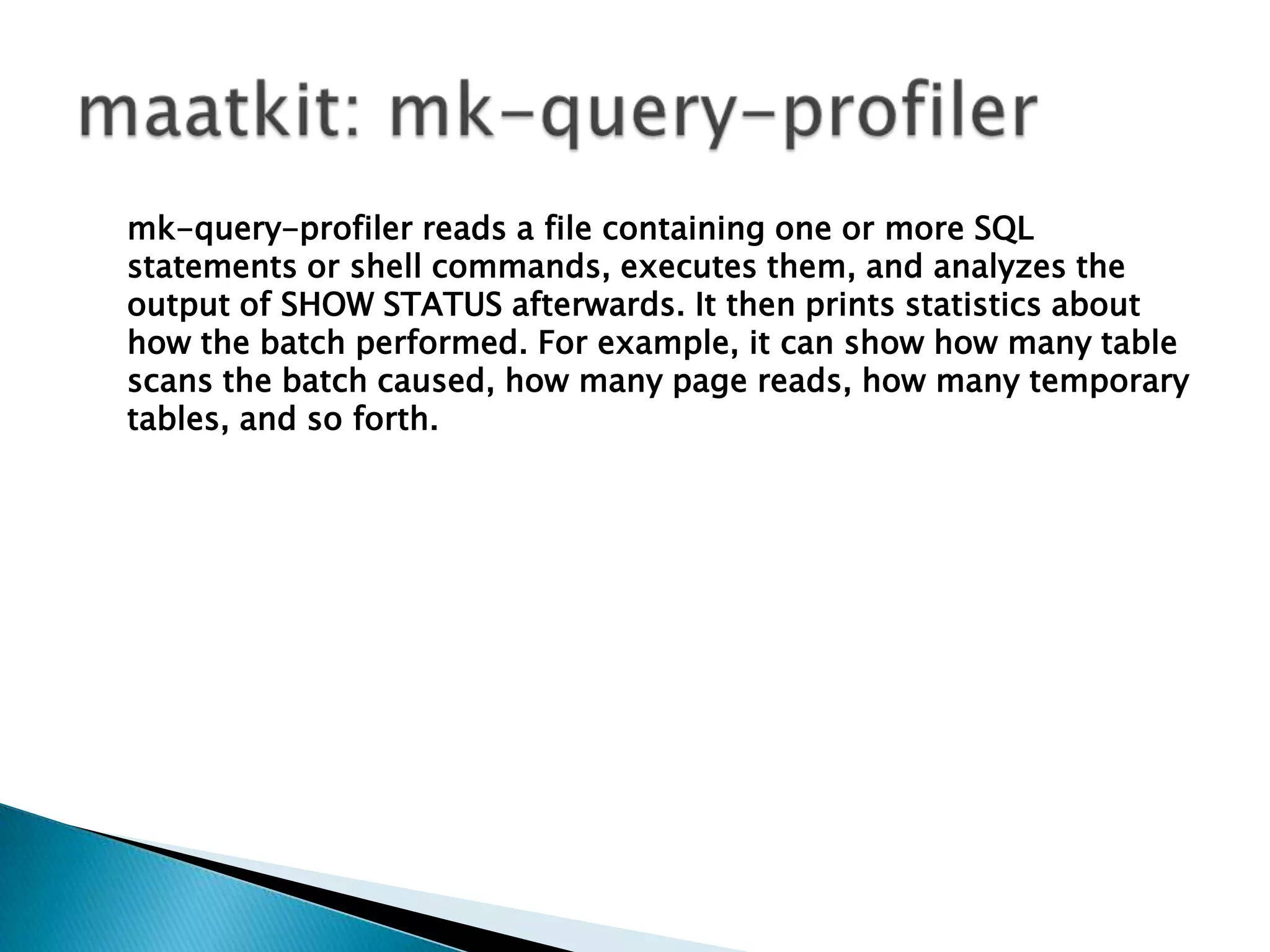 maatkit: mk-query-profiler

mk-query-profiler reads a file containing one or more SQL statements or shell commands, executes them, and analyzes the output of SHOW STATUS afterwards. It then prints statistics about how the batch performed. For example, it can show how many table scans the batch caused, how many page reads, how many temporary tables, and so forth.